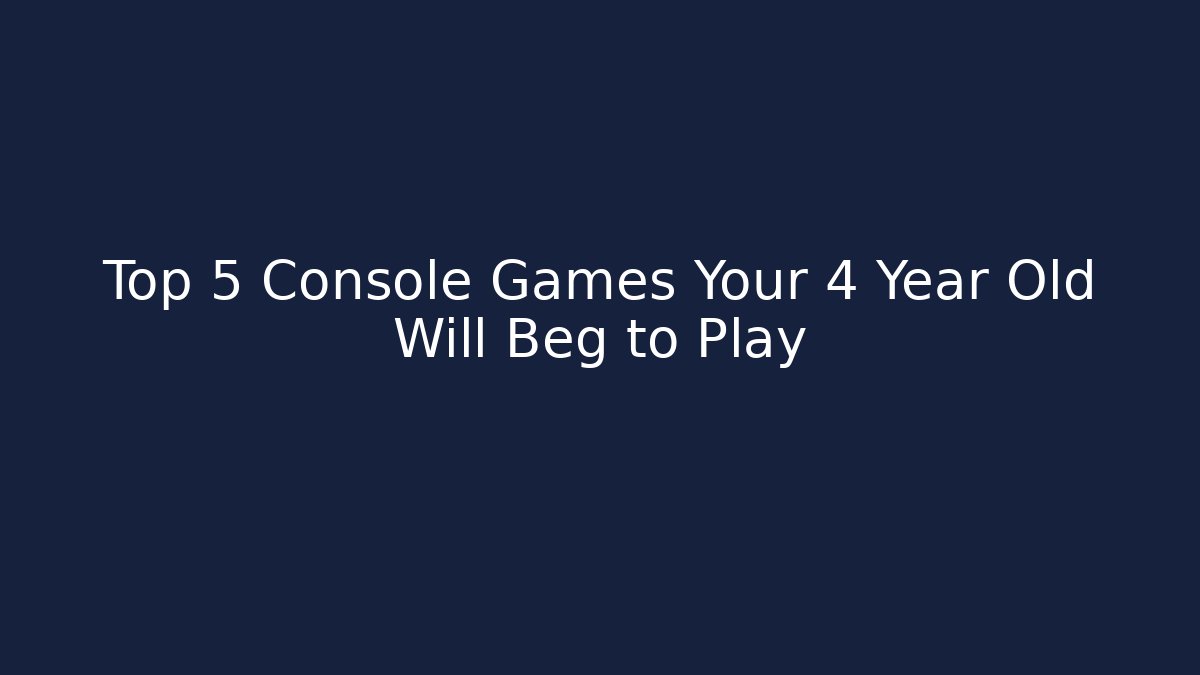 Top 5 Console Games Your 4 Year Old Will Beg to Play